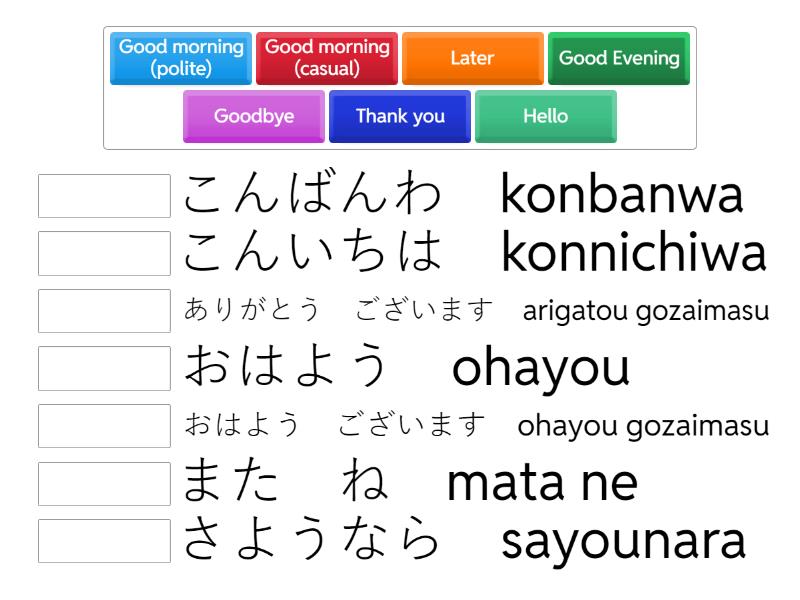 Good morning (polite)
Good morning (casual)
Later
Good Evening
Goodbye
Thank you
Hello

こんばんわ　konbanwa
こんいちは　konnichiwa
ありがとう　ございます　arigatou gozaimasu
おはよう　ohayou
おはよう　ございます　ohayou gozaimasu
また　ね　mata ne
さようなら　sayounara